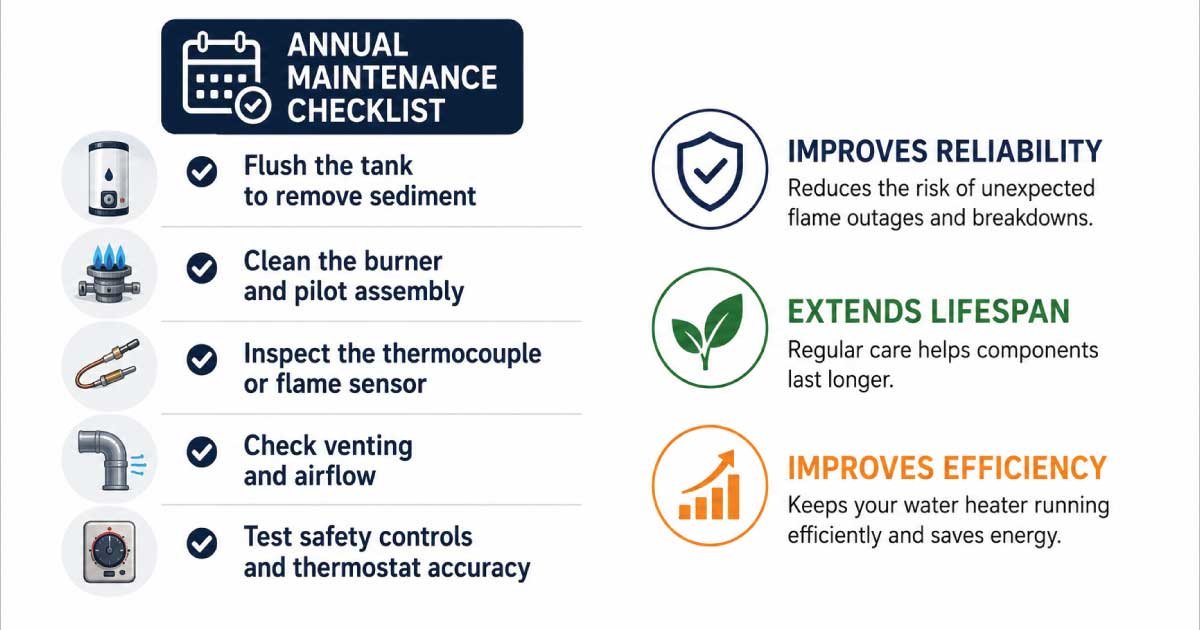 ANNUAL MAINTENANCE CHECKLIST

Flush the tank to remove sediment

Clean the burner and pilot assembly

Inspect the thermocouple or flame sensor

Check venting and airflow

Test safety controls and thermostat accuracy

IMPROVES RELIABILITY
Reduces the risk of unexpected flame outages and breakdowns.

EXTENDS LIFESPAN
Regular care helps components last longer.

IMPROVES EFFICIENCY
Keeps your water heater running efficiently and saves energy.